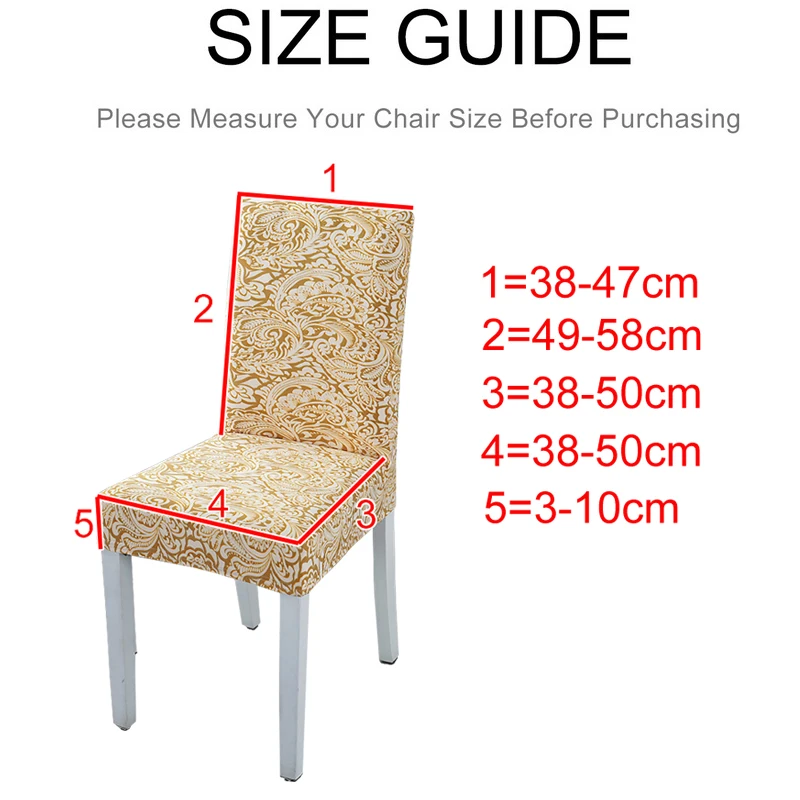 SIZE GUIDE

Please Measure Your Chair Size Before Purchasing

1

2

4

3

5

1=38-47cm
2=49-58cm
3=38-50cm
4=38-50cm
5=3-10cm